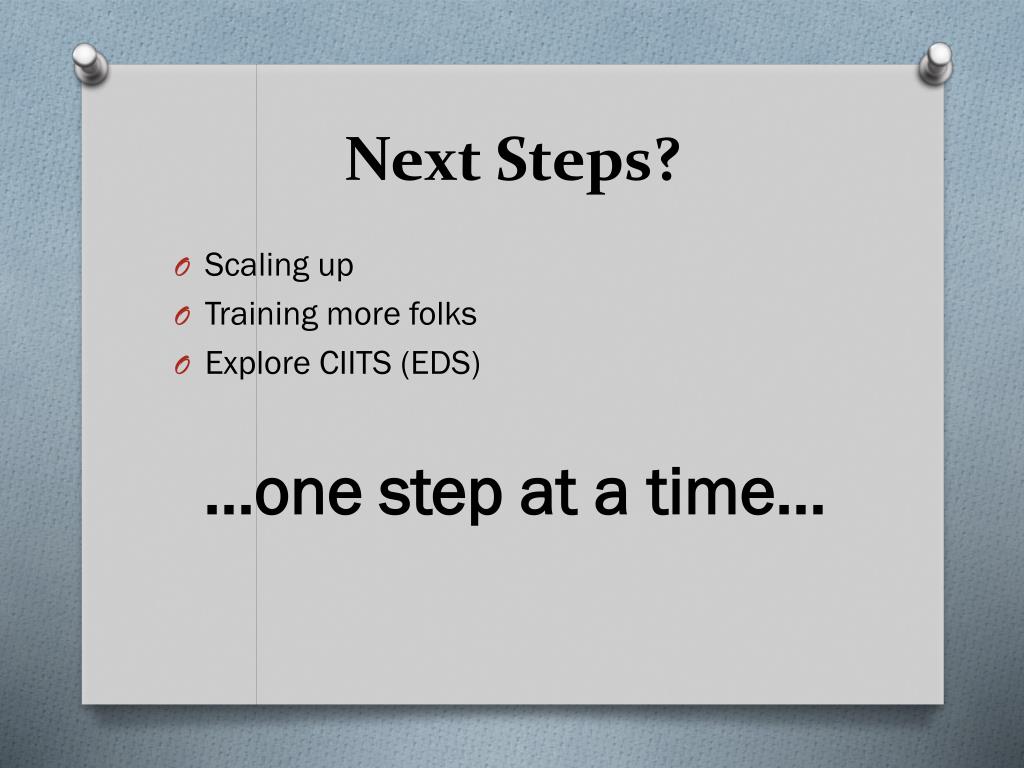 Next Steps?

O Scaling up
O Training more folks
O Explore CIITS (EDS)

…one step at a time…